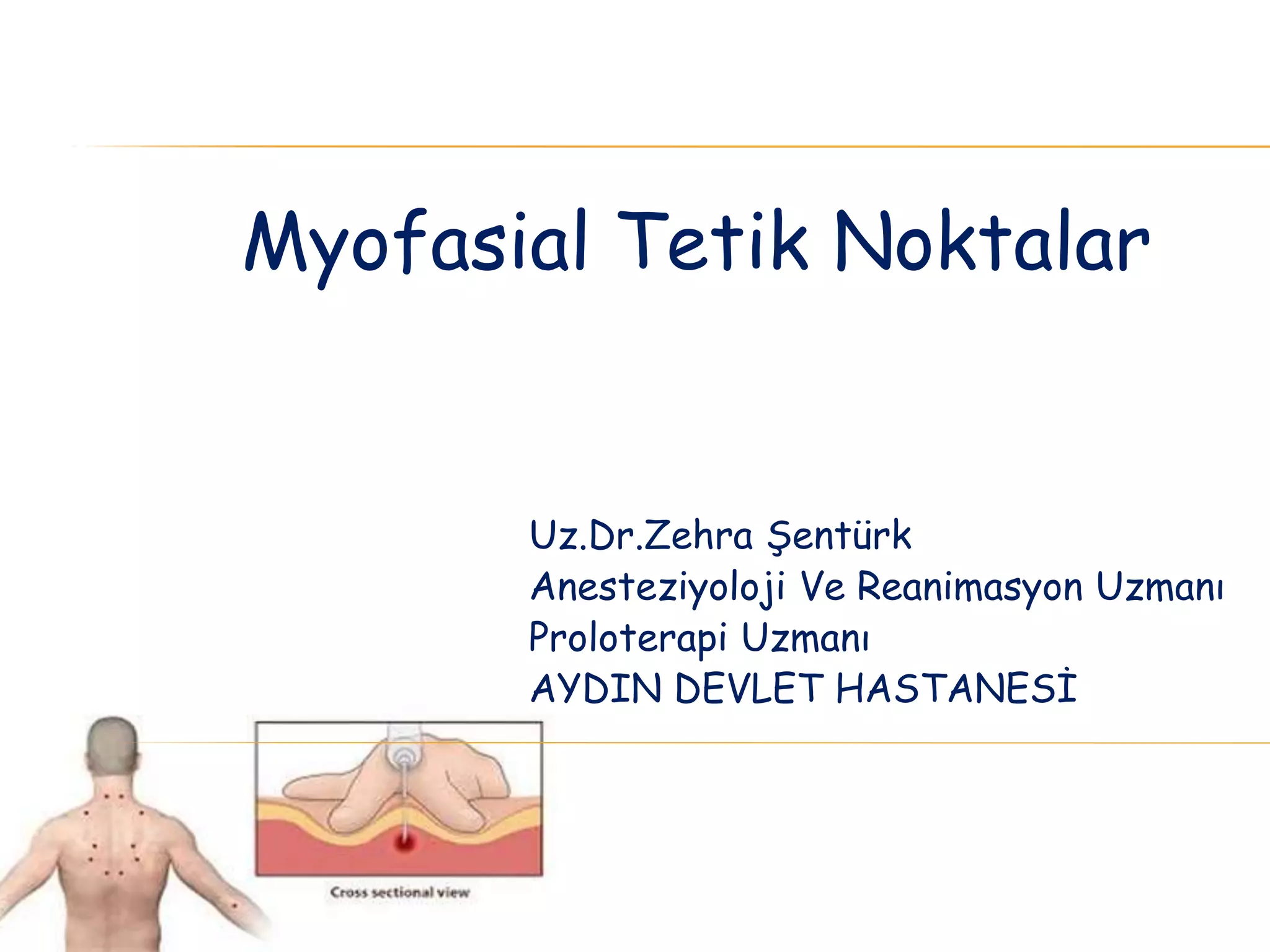 Myofasial Tetik Noktalar

Uz.Dr.Zehra Şentürk
Anesteziyoloji Ve Reanimasyon Uzmanı
Proloterapi Uzmanı
AYDIN DEVLET HASTANESİ

Cross sectional view